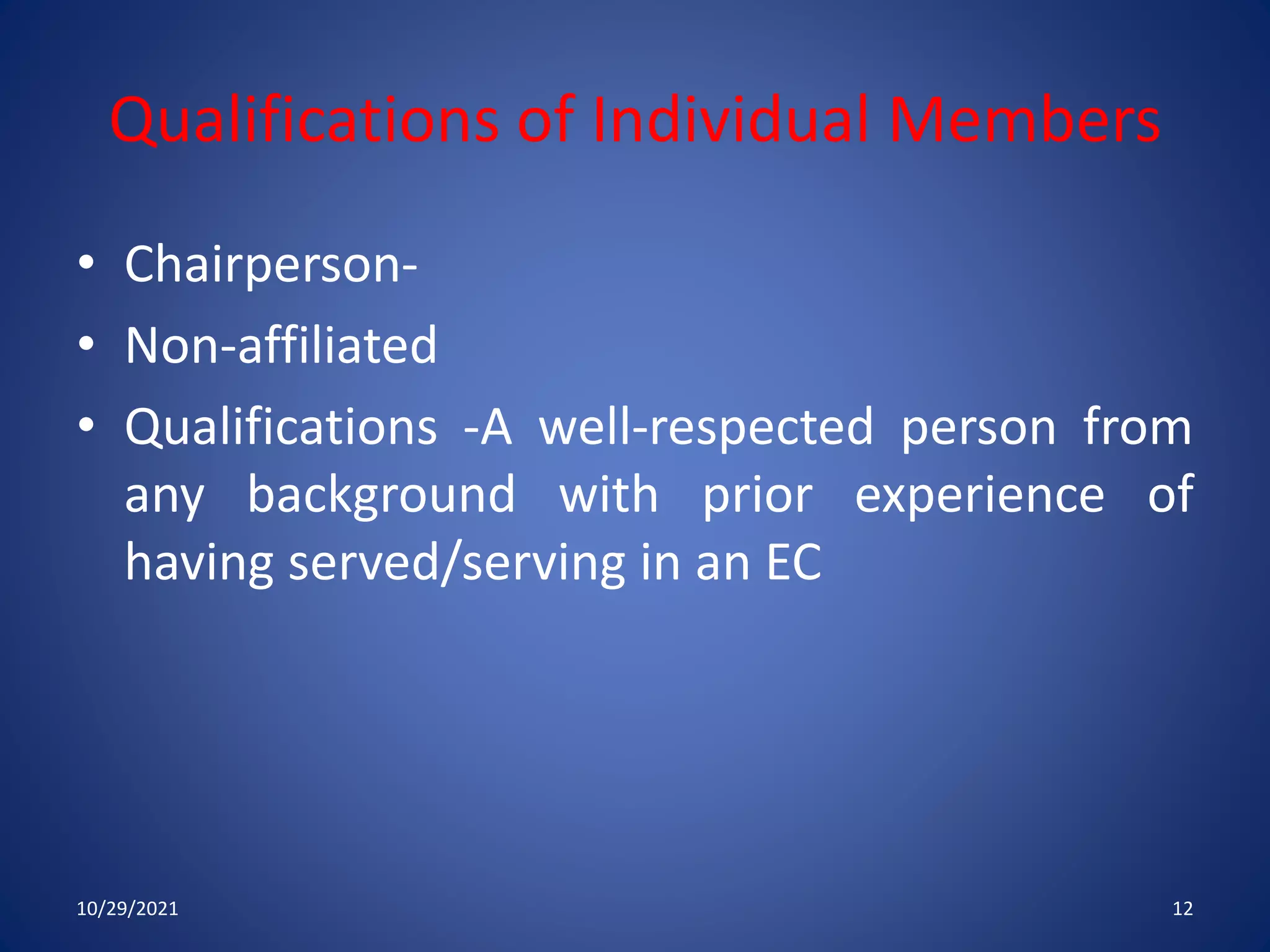 Qualifications of Individual Members

• Chairperson-
• Non-affiliated
• Qualifications -A well-respected person from any background with prior experience of having served/serving in an EC

10/29/2021

12